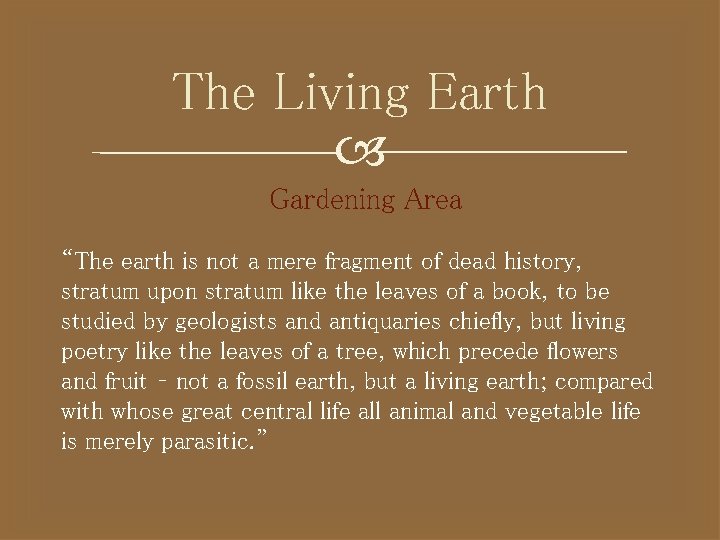 The Living Earth

Gardening Area

“The earth is not a mere fragment of dead history, stratum upon stratum like the leaves of a book, to be studied by geologists and antiquaries chiefly, but living poetry like the leaves of a tree, which precede flowers and fruit - not a fossil earth, but a living earth; compared with whose great central life all animal and vegetable life is merely parasitic.”